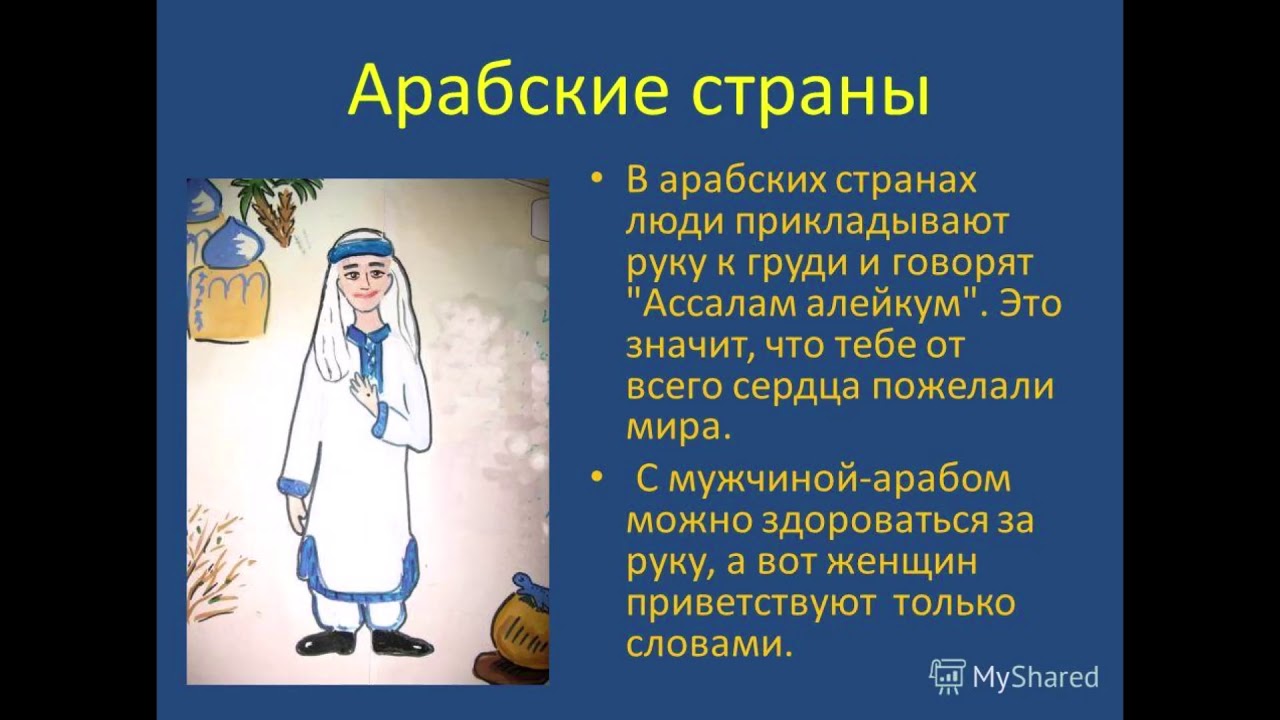 Арабские страны

• В арабских странах люди прикладывают руку к груди и говорят "Ассалам алейкум". Это значит, что тебе от всего сердца пожелали мира.

• С мужчиной-арабом можно здороваться за руку, а вот женщин приветствуют только словами.

MyShared